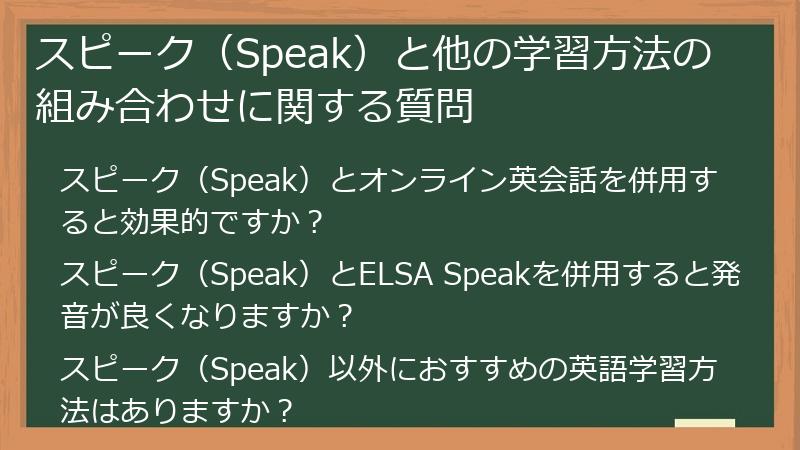 スピーク（Speak）と他の学習方法の組み合わせに関する質問

スピーク（Speak）とオンライン英会話を併用すると効果的ですか？

スピーク（Speak）とELSA Speakを併用すると発音が良くなりますか？

スピーク（Speak）以外におすすめの英語学習方法はありますか？